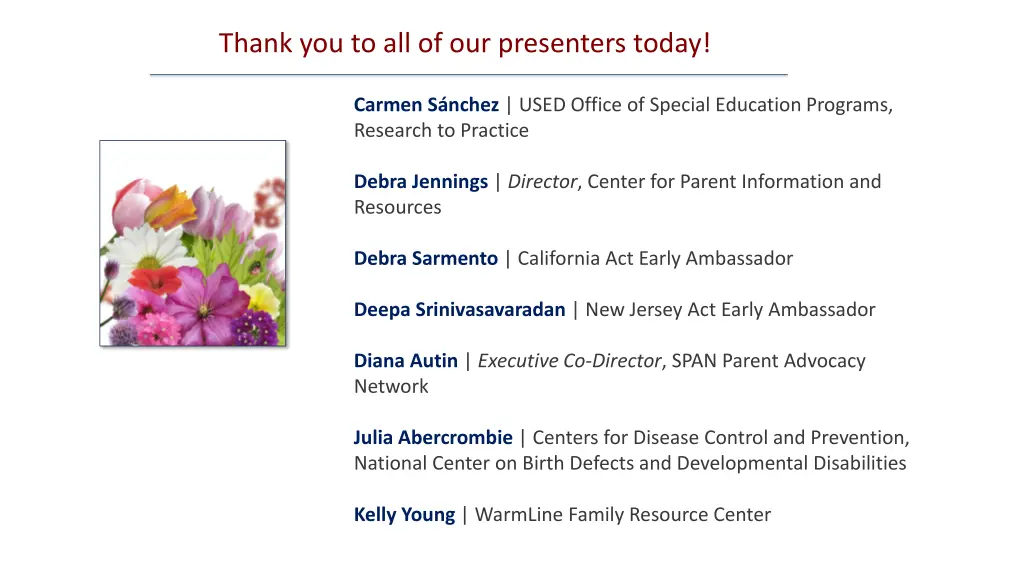 Thank you to all of our presenters today!

Carmen Sánchez | USED Office of Special Education Programs, Research to Practice

Debra Jennings | Director, Center for Parent Information and Resources

Debra Sarmento | California Act Early Ambassador

Deepa Srinivasavaradan | New Jersey Act Early Ambassador

Diana Autin | Executive Co-Director, SPAN Parent Advocacy Network

Julia Abercrombie | Centers for Disease Control and Prevention, National Center on Birth Defects and Developmental Disabilities

Kelly Young | WarmLine Family Resource Center